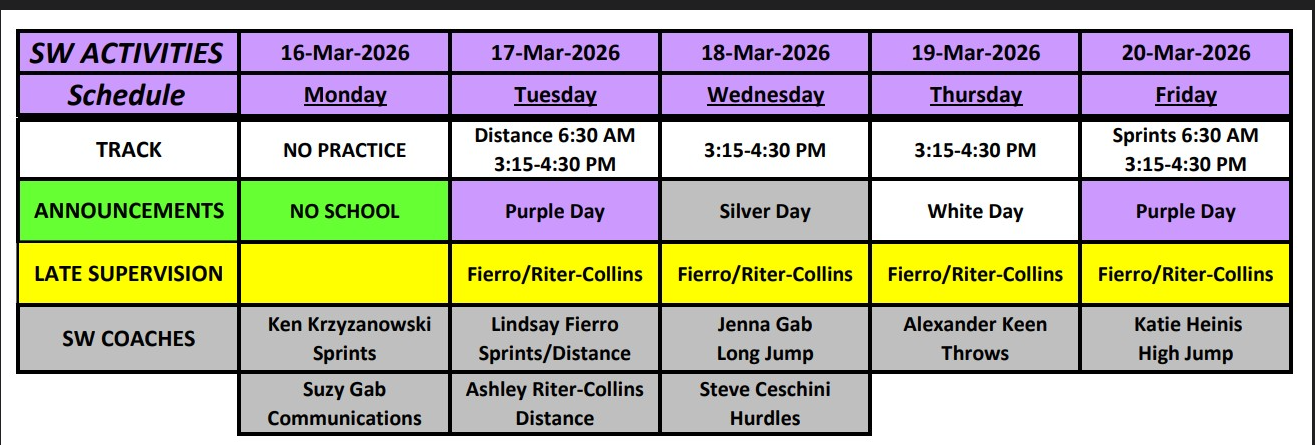 | SW ACTIVITIES | 16-Mar-2026 | 17-Mar-2026 | 18-Mar-2026 | 19-Mar-2026 | 20-Mar-2026 |
|---|---|---|---|---|---|
| Schedule | Monday | Tuesday | Wednesday | Thursday | Friday |
| TRACK | NO PRACTICE | Distance 6:30 AM 3:15-4:30 PM | 3:15-4:30 PM | 3:15-4:30 PM | Sprints 6:30 AM 3:15-4:30 PM |
| ANNOUNCEMENTS | NO SCHOOL | Purple Day | Silver Day | White Day | Purple Day |
| LATE SUPERVISION | | Fierro/Riter-Collins | Fierro/Riter-Collins | Fierro/Riter-Collins | Fierro/Riter-Collins |
| SW COACHES | Ken Krzyzanowski Sprints | Lindsay Fierro Sprints/Distance | Jenna Gab Long Jump | Alexander Keen Throws | Katie Heinis High Jump |
| | Suzy Gab Communications | Ashley Riter-Collins Distance | Steve Ceschini Hurdles | | |